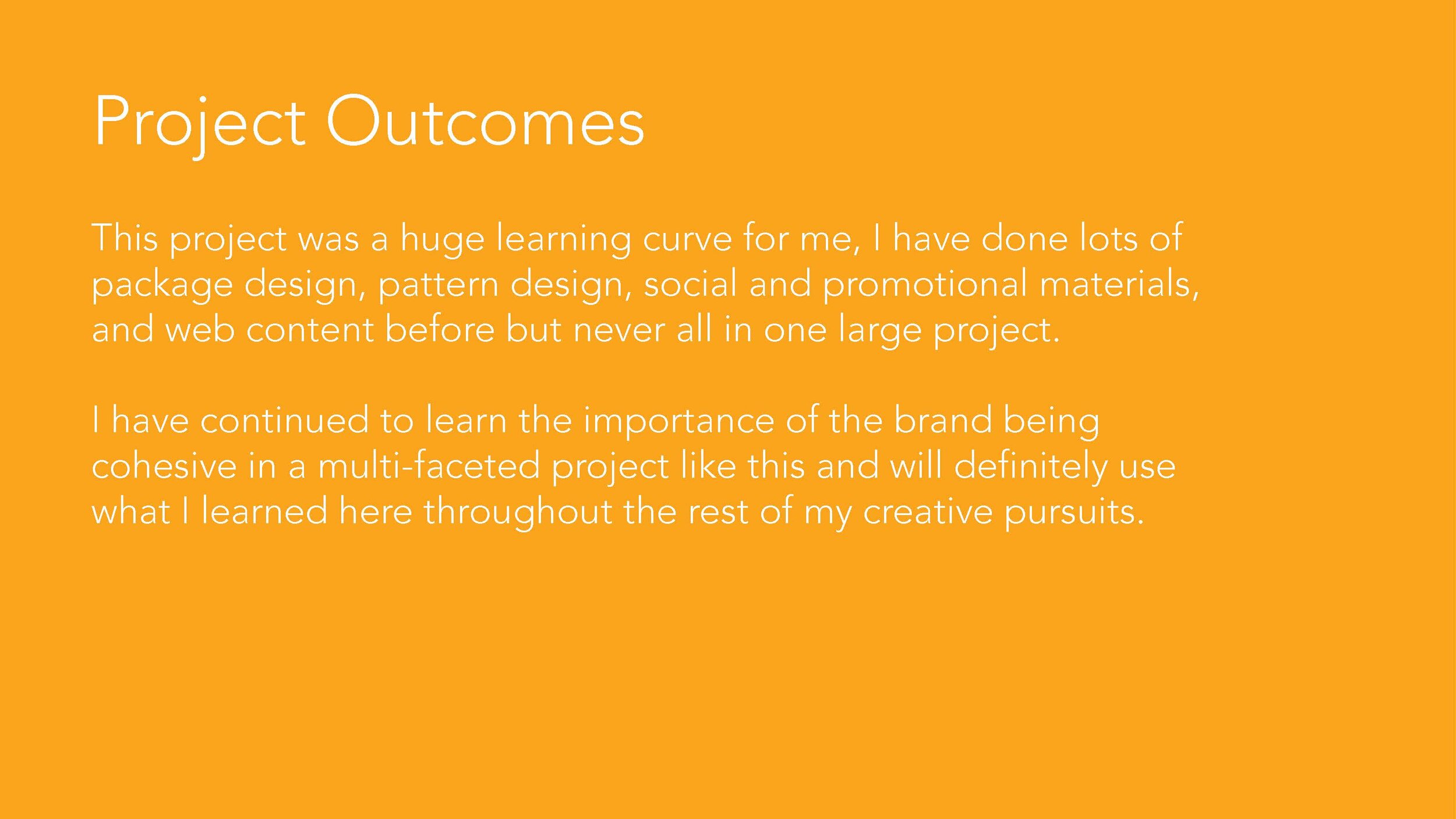 Project Outcomes

This project was a huge learning curve for me, I have done lots of package design, pattern design, social and promotional materials, and web content before but never all in one large project.

I have continued to learn the importance of the brand being cohesive in a multi-faceted project like this and will definitely use what I learned here throughout the rest of my creative pursuits.